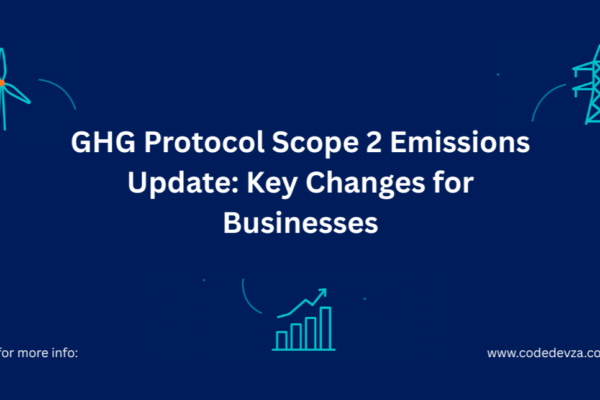 GHG Protocol Scope 2 Emissions Update: Key Changes for Businesses

for more info:

www.codedevza.co